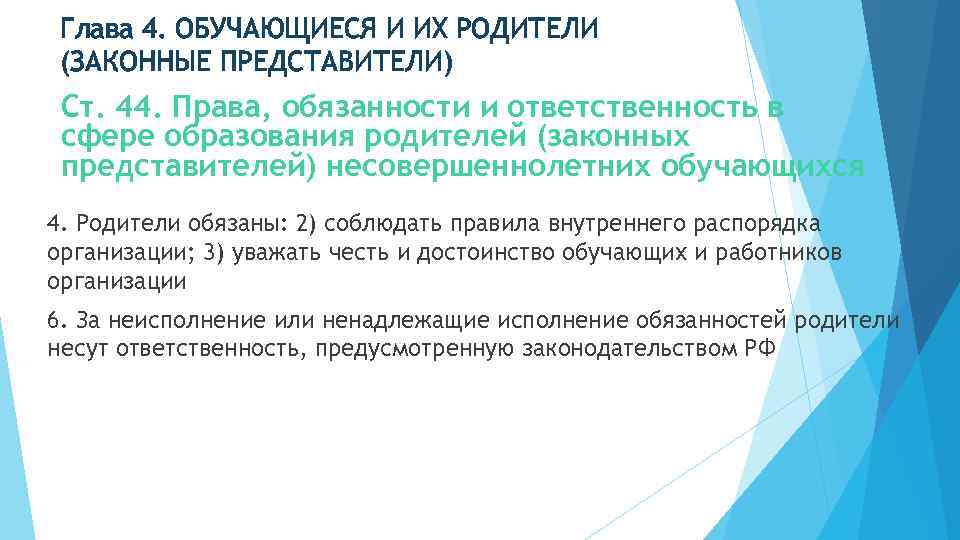 Глава 4. ОБУЧАЮЩИЕСЯ И ИХ РОДИТЕЛИ (ЗАКОННЫЕ ПРЕДСТАВИТЕЛИ)

Ст. 44. Права, обязанности и ответственность в сфере образования родителей (законных представителей) несовершеннолетних обучающихся

4. Родители обязаны: 2) соблюдать правила внутреннего распорядка организации; 3) уважать честь и достоинство обучающих и работников организации

6. За неисполнение или ненадлежащие исполнение обязанностей родители несут ответственность, предусмотренную законодательством РФ